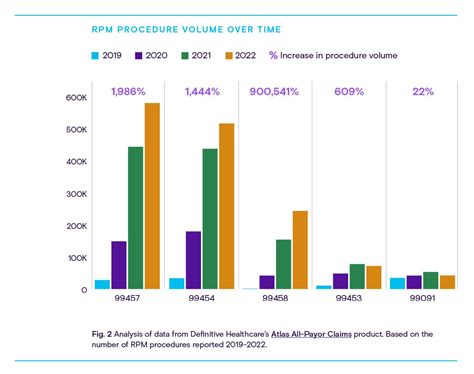 RPM PROCEDURE VOLUME OVER TIME

2019 2020 2021 2022 % Increase in procedure volume

1,986% 1,444% 900,541% 609% 22%

600K
500K
400K
300K
200K
100K
0

99457 99454 99458 99453 99091

Fig. 2 Analysis of data from Definitive Healthcare's Atlas All-Payor Claims product. Based on the number of RPM procedures reported 2019-2022.